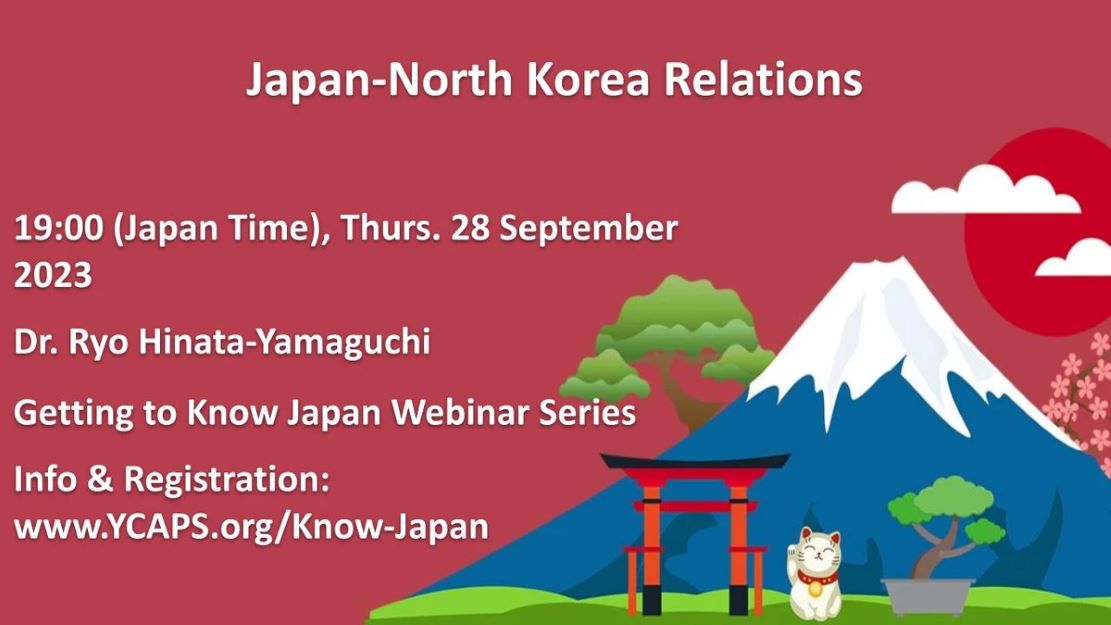 Japan-North Korea Relations

19:00 (Japan Time), Thurs. 28 September 2023

Dr. Ryo Hinata-Yamaguchi

Getting to Know Japan Webinar Series

Info & Registration:
www.YCAPS.org/Know-Japan